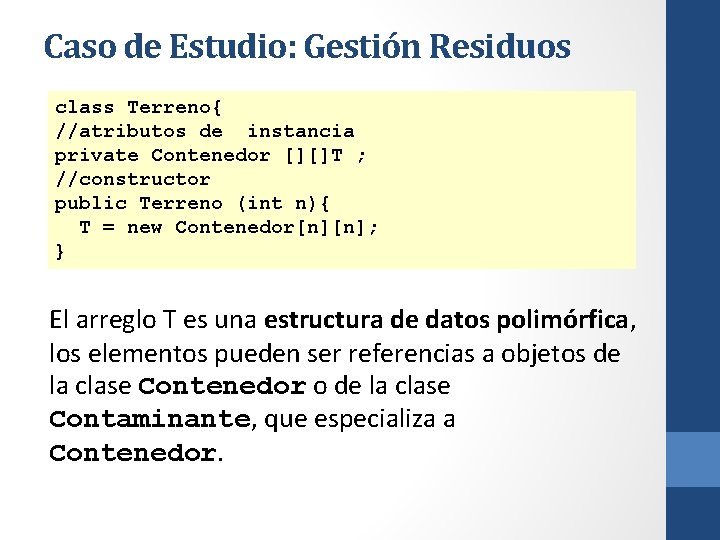 Caso de Estudio: Gestión Residuos

class Terreno{
//atributos de  instancia
private Contenedor [][]T ;
//constructor
public Terreno (int n){
  T = new Contenedor[n][n];
}

El arreglo T es una estructura de datos polimórfica, los elementos pueden ser referencias a objetos de la clase Contenedor o de la clase Contaminante, que especializa a Contenedor.